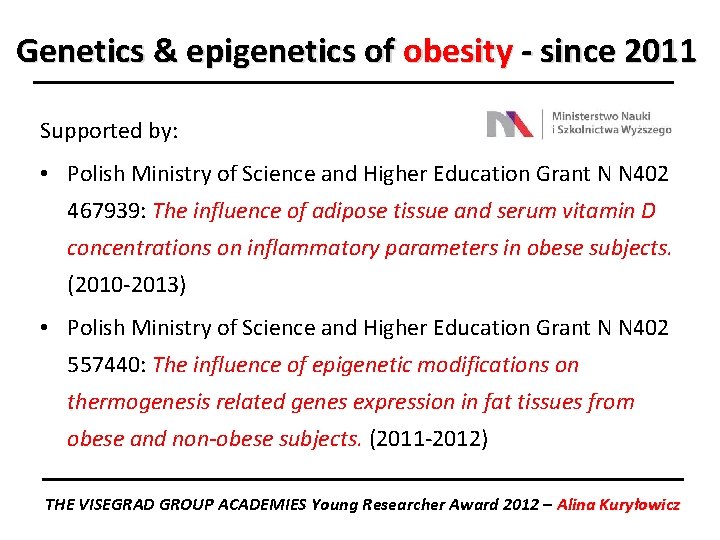 Genetics & epigenetics of obesity - since 2011

Supported by:

Ministerstwo Nauki i Szkolnictwa Wyższego

• Polish Ministry of Science and Higher Education Grant N N402 467939: The influence of adipose tissue and serum vitamin D concentrations on inflammatory parameters in obese subjects. (2010-2013)

• Polish Ministry of Science and Higher Education Grant N N402 557440: The influence of epigenetic modifications on thermogenesis related genes expression in fat tissues from obese and non-obese subjects. (2011-2012)

THE VISEGRAD GROUP ACADEMIES Young Researcher Award 2012 – Alina Kuryłowicz